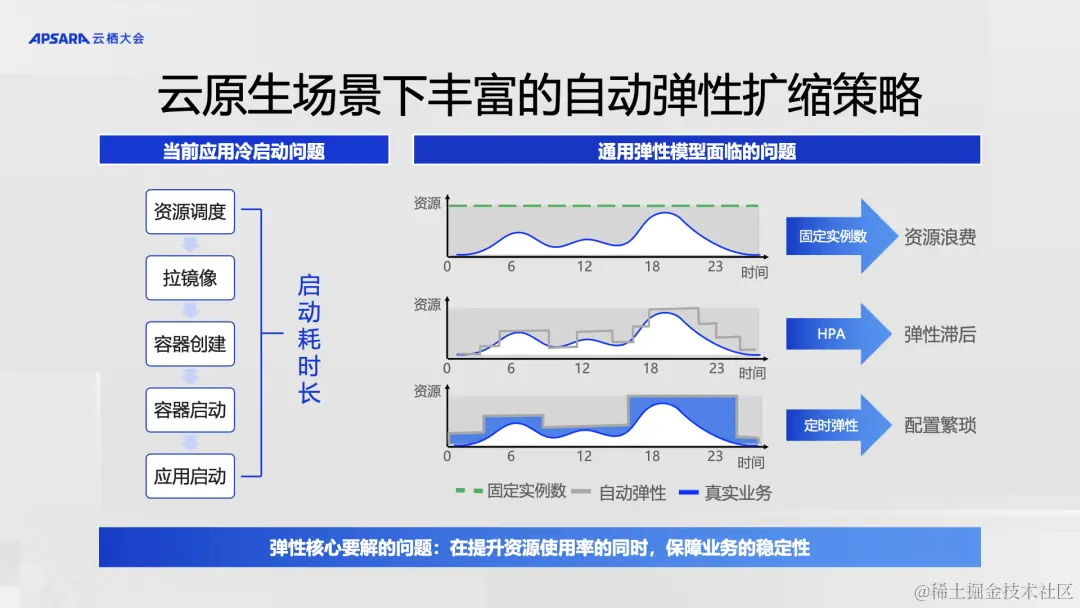 APSARA 云栖大会

云原生场景下丰富的自动弹性扩缩策略

当前应用冷启动问题

资源调度

拉镜像

容器创建

容器启动

应用启动

启动耗时长

通用弹性模型面临的问题

资源

0 6 12 18 23 时间

固定实例数

资源浪费

资源

0 6 12 18 23 时间

HPA

弹性滞后

资源

0 6 12 18 23 时间

定时弹性

配置繁琐

固定实例数 自动弹性 真实业务

弹性核心要解的问题：在提升资源使用率的同时，保障业务的稳定性

@稀土掘金技术社区